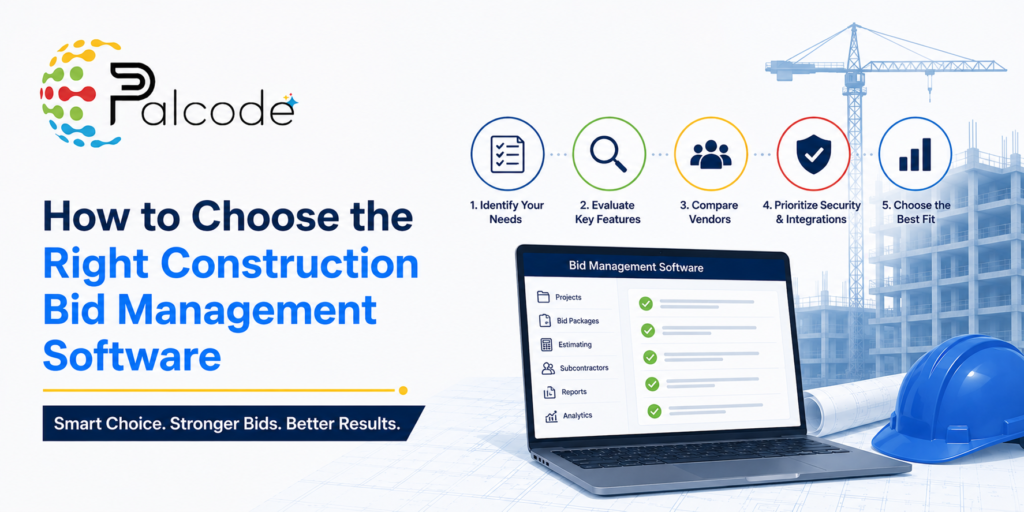 Palcode

How to Choose the Right Construction Bid Management Software

Smart Choice. Stronger Bids. Better Results.

1. Identify Your Needs

2. Evaluate Key Features

3. Compare Vendors

4. Prioritize Security & Integrations

5. Choose the Best Fit

Bid Management Software

Projects

Bid Packages

Estimating

Subcontractors

Reports

Analytics